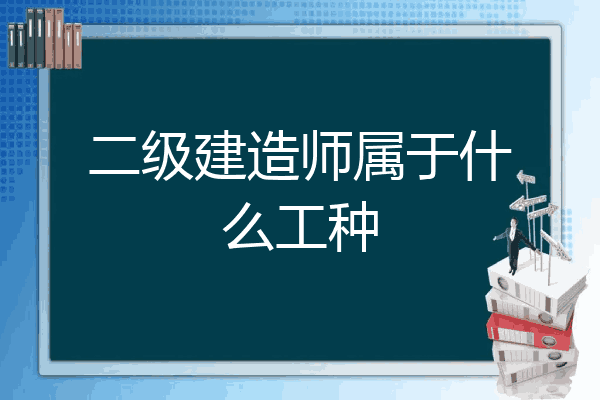 二级建造师属于什么工种